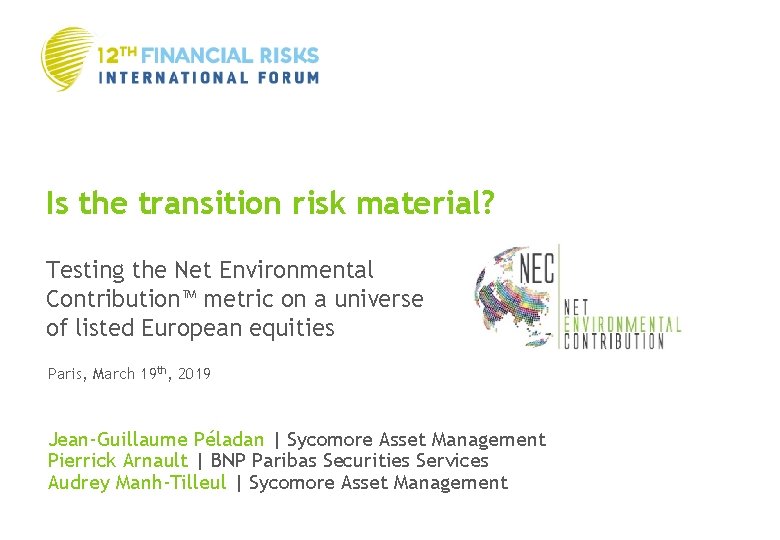 12TH FINANCIAL RISKS
INTERNATIONAL FORUM

Is the transition risk material?

Testing the Net Environmental Contribution™ metric on a universe of listed European equities

NEC
NET
ENVIRONMENTAL
CONTRIBUTION

Paris, March 19th, 2019

Jean-Guillaume Péladan | Sycomore Asset Management
Pierrick Arnault | BNP Paribas Securities Services
Audrey Manh-Tilleul | Sycomore Asset Management